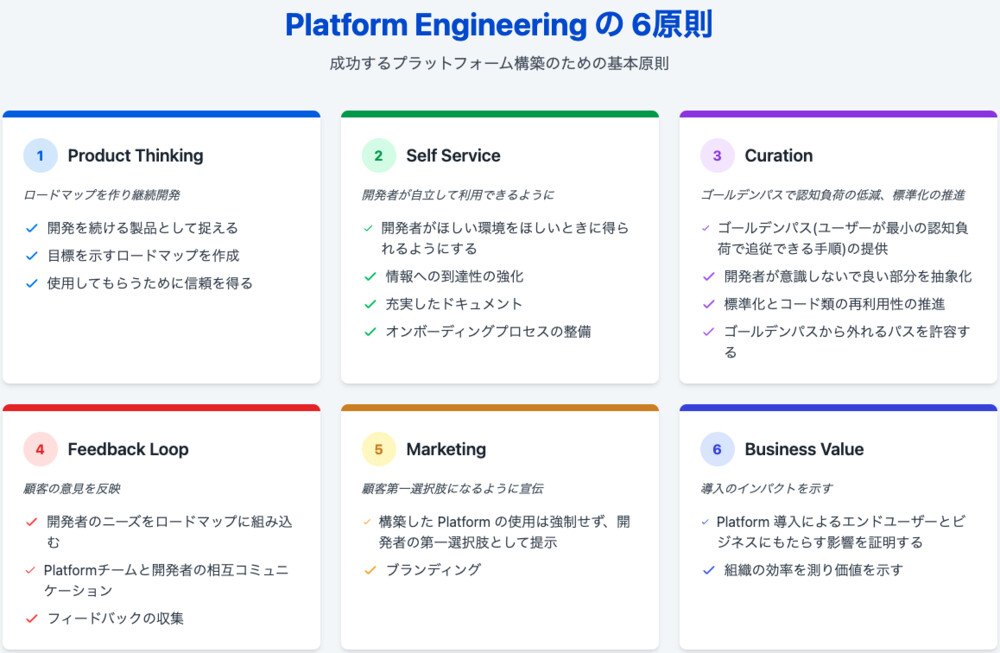 Platform Engineering の 6原則

成功するプラットフォーム構築のための基本原則

1 Product Thinking

ロードマップを作り継続開発

✓ 開発を続ける製品として捉える
✓ 目標を示すロードマップを作成
✓ 使用してもらうために信頼を得る

2 Self Service

開発者が自立して利用できるように

✓ 開発者がほしい環境をほしいときに得られるようにする
✓ 情報への到達性の強化
✓ 充実したドキュメント
✓ オンボーディングプロセスの整備

3 Curation

ゴールデンパスで認知負荷の低減、標準化の推進

✓ ゴールデンパス(ユーザーが最小の認知負荷で追従できる手順)の提供
✓ 開発者が意識しないで良い部分を抽象化
✓ 標準化とコード類の再利用性の推進
✓ ゴールデンパスから外れるパスを許容する

4 Feedback Loop

顧客の意見を反映

✓ 開発者のニーズをロードマップに組み込む
✓ Platformチームと開発者の相互コミュニケーション
✓ フィードバックの収集

5 Marketing

顧客第一選択肢になるように宣伝

✓ 構築した Platform の使用は強制せず、開発者の第一選択肢として提示
✓ ブランディング

6 Business Value

導入のインパクトを示す

✓ Platform 導入によるエンドユーザーとビジネスにもたらす影響を証明する
✓ 組織の効率を測り価値を示す